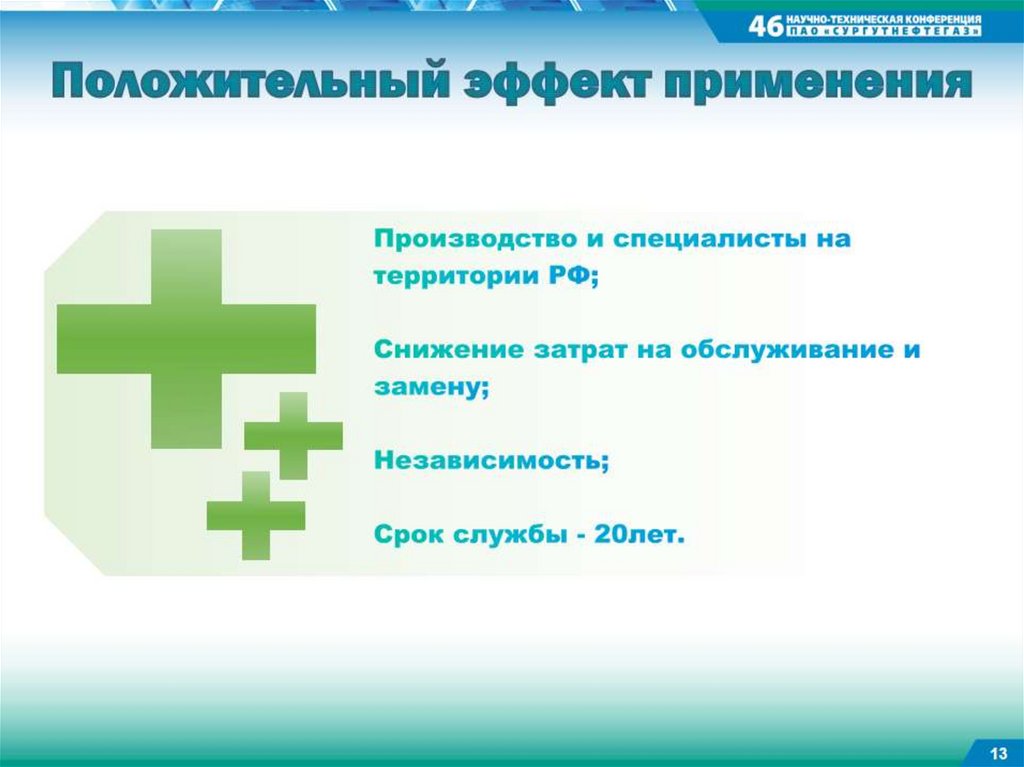 46 НАУЧНО-ТЕХНИЧЕСКАЯ КОНФЕРЕНЦИЯ ПАО «СУРГУТНЕФТЕГАЗ»

Положительный эффект применения

Производство и специалисты на территории РФ;

Снижение затрат на обслуживание и замену;

Независимость;

Срок службы - 20лет.

13